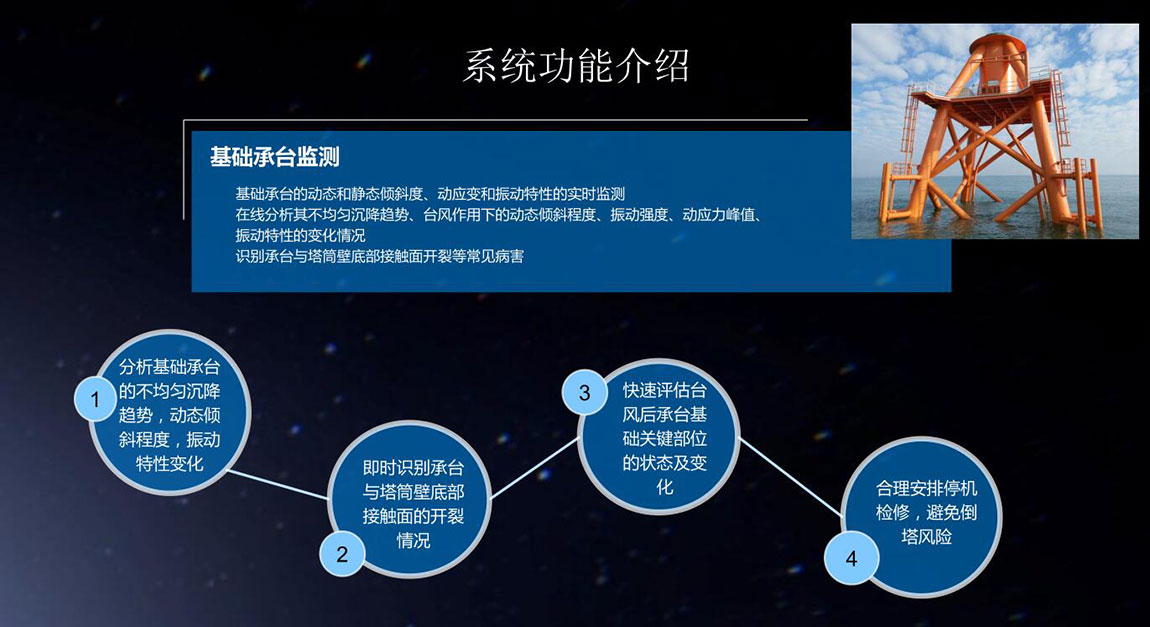 系统功能介绍

基础承台监测

基础承台的动态和静态倾斜度、动应变和振动特性的实时监测
在线分析其不均匀沉降趋势、台风作用下的动态倾斜程度、振动强度、动应力峰值、振动特性的变化情况
识别承台与塔筒壁底部接触面开裂等常见病害

1
分析基础承台的不均匀沉降趋势，动态倾斜程度，振动特性变化

2
即时识别承台与塔筒壁底部接触面的开裂情况

3
快速评估台风后承台基础关键部位的状态及变化

4
合理安排停机检修，避免倒塔风险